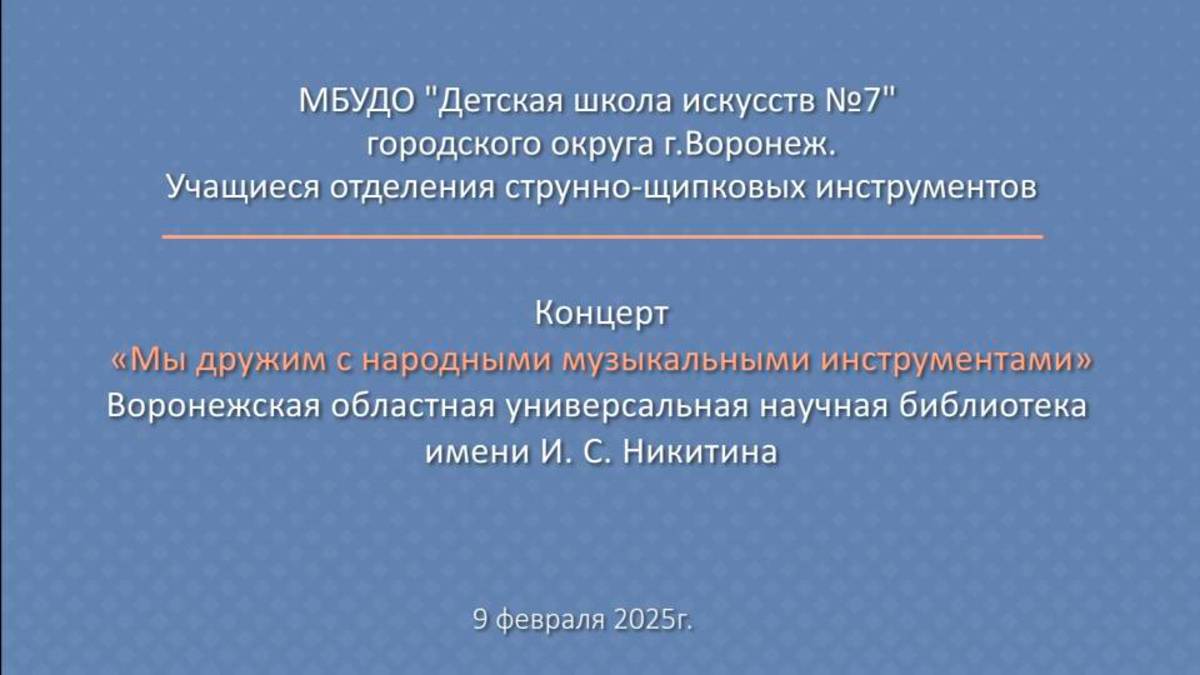 МБУДО "Детская школа искусств №7"
городского округа г.Воронеж.
Учащиеся отделения струнно-щипковых инструментов

Концерт
«Мы дружим с народными музыкальными инструментами»
Воронежская областная универсальная научная библиотека
имени И. С. Никитина

9 февраля 2025г.